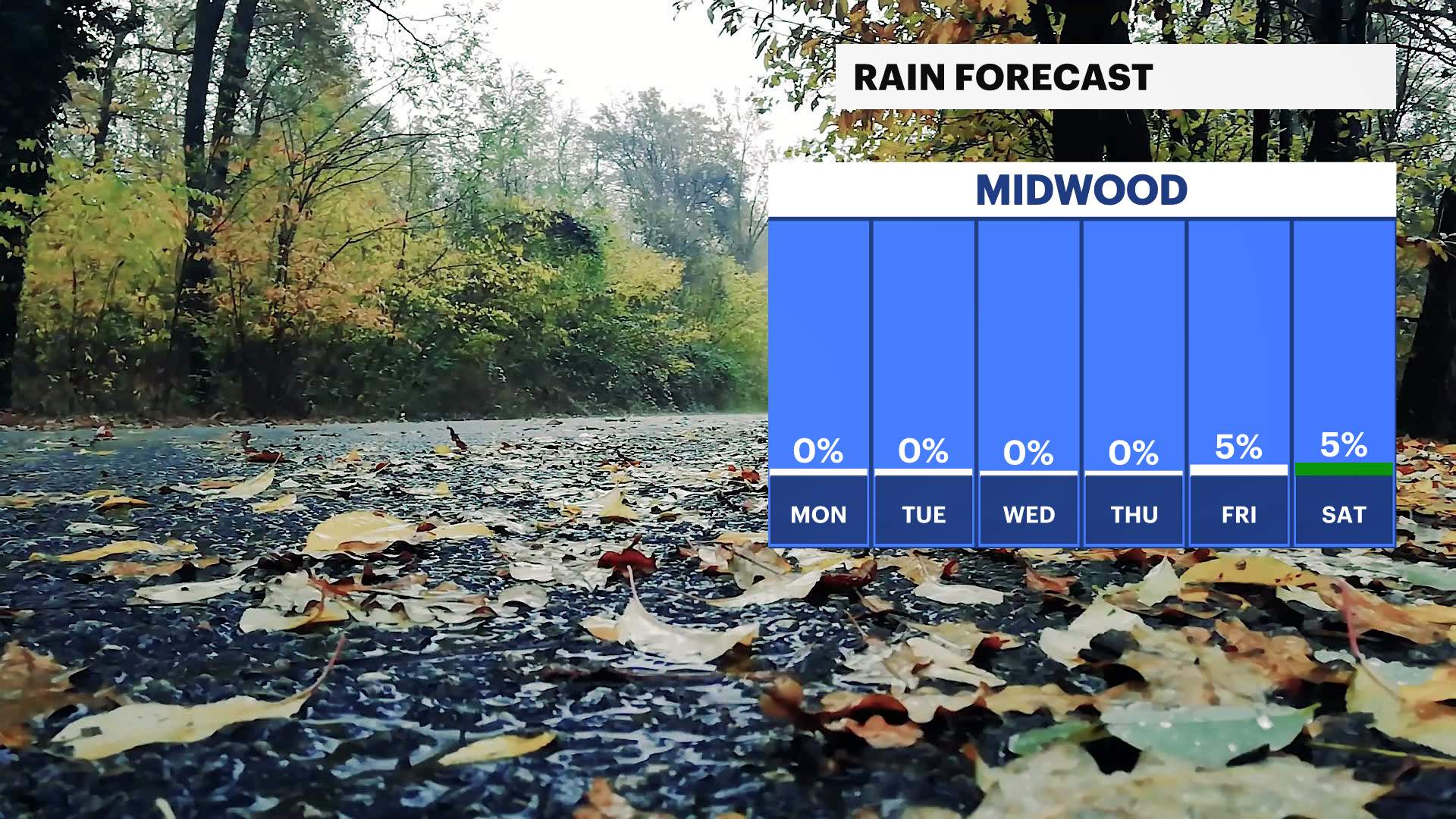 RAIN FORECAST

MIDWOOD

| 0% | 0% | 0% | 0% | 5% | 5% |
|---|---|---|---|---|---|
| MON | TUE | WED | THU | FRI | SAT |